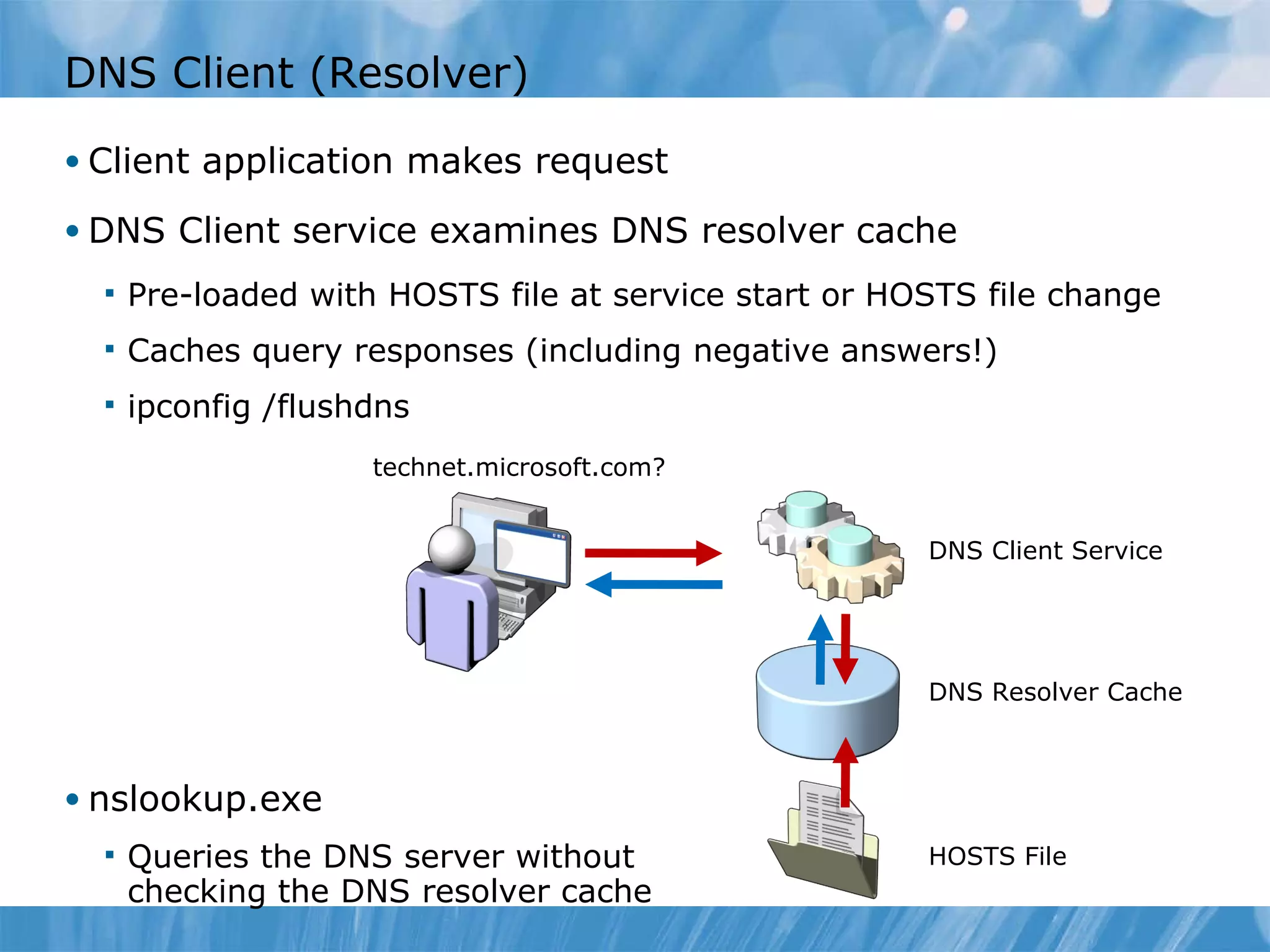 DNS Client (Resolver)

• Client application makes request

• DNS Client service examines DNS resolver cache

▪ Pre-loaded with HOSTS file at service start or HOSTS file change

▪ Caches query responses (including negative answers!)

▪ ipconfig /flushdns

technet.microsoft.com?

DNS Client Service

DNS Resolver Cache

HOSTS File

• nslookup.exe

▪ Queries the DNS server without checking the DNS resolver cache